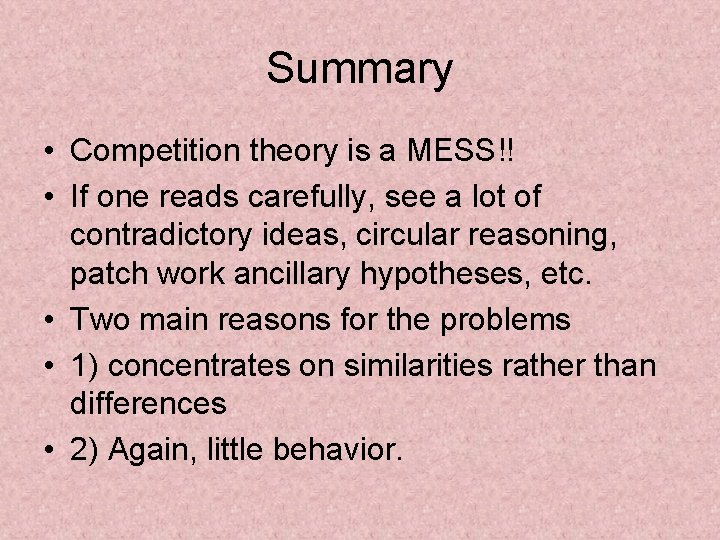 Summary

• Competition theory is a MESS!!
• If one reads carefully, see a lot of contradictory ideas, circular reasoning, patch work ancillary hypotheses, etc.
• Two main reasons for the problems
• 1) concentrates on similarities rather than differences
• 2) Again, little behavior.